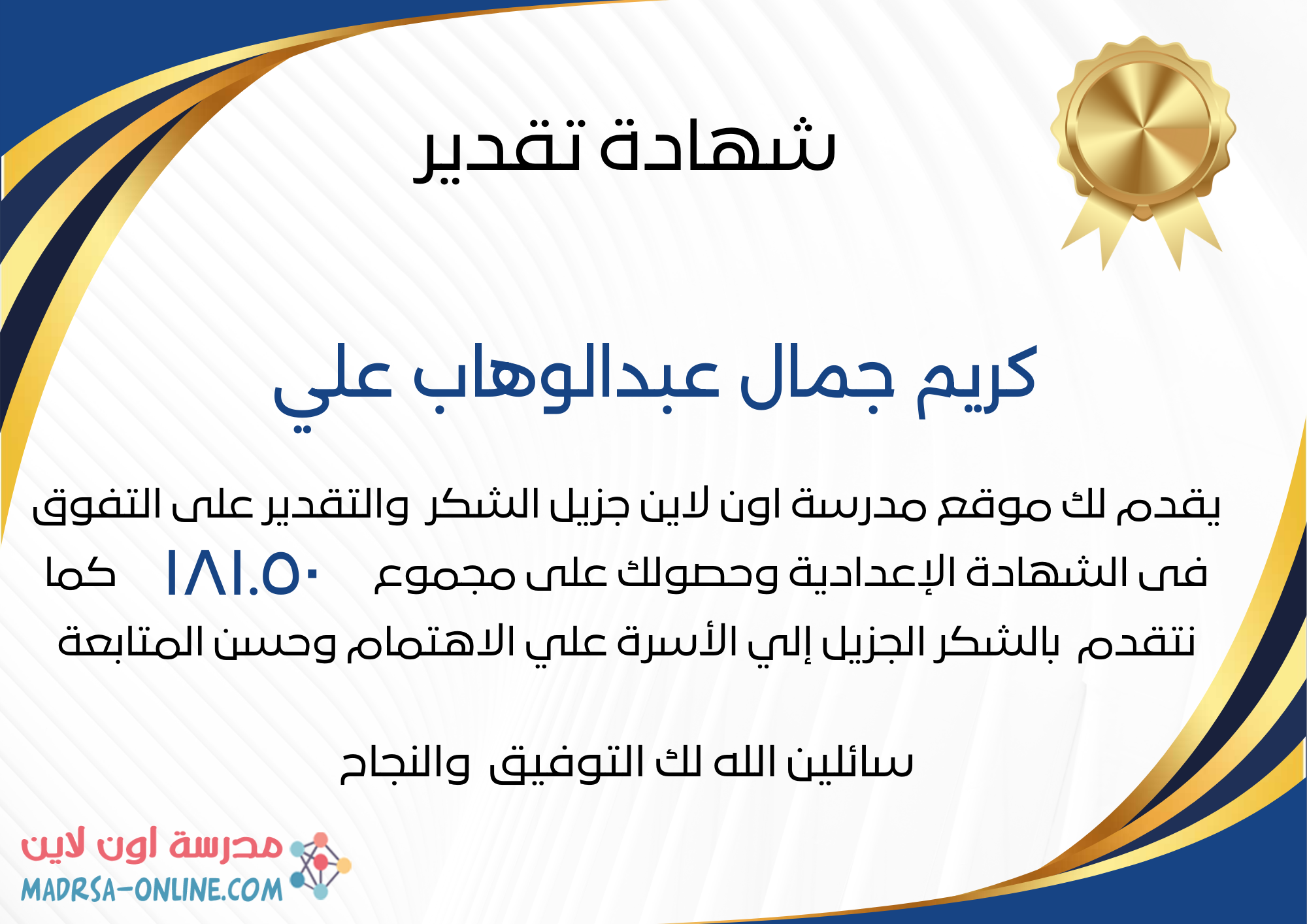 شهادة تقدير

كريم جمال عبدالوهاب علي

يقدم لك موقع مدرسة اون لاين جزيل الشكر والتقدير على التفوق فى الشهادة الإعدادية وحصولك على مجموع ١٨١.٥٠ كما نتقدم بالشكر الجزيل إلي الأسرة علي الاهتمام وحسن المتابعة

سائلين الله لك التوفيق والنجاح

مدرسة اون لاين
MADRSA-ONLINE.COM